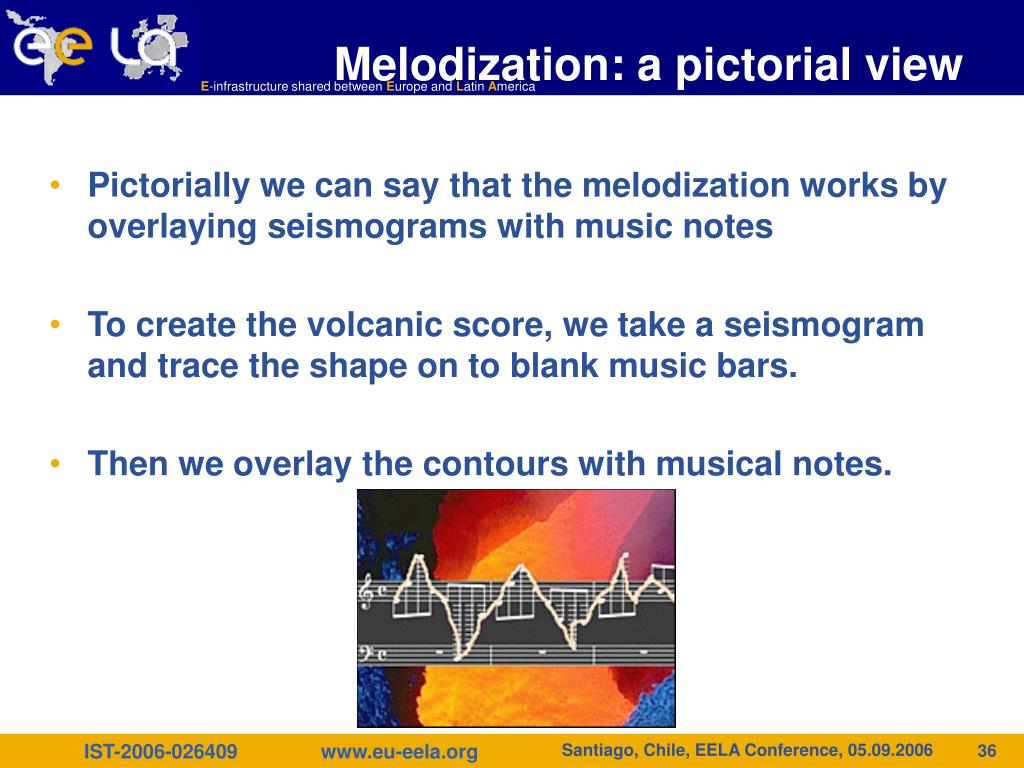 ee LA

E-infrastructure shared between Europe and Latin America

Melodization: a pictorial view

• Pictorially we can say that the melodization works by overlaying seismograms with music notes

• To create the volcanic score, we take a seismogram and trace the shape on to blank music bars.

• Then we overlay the contours with musical notes.

IST-2006-026409 www.eu-eela.org Santiago, Chile, EELA Conference, 05.09.2006 36